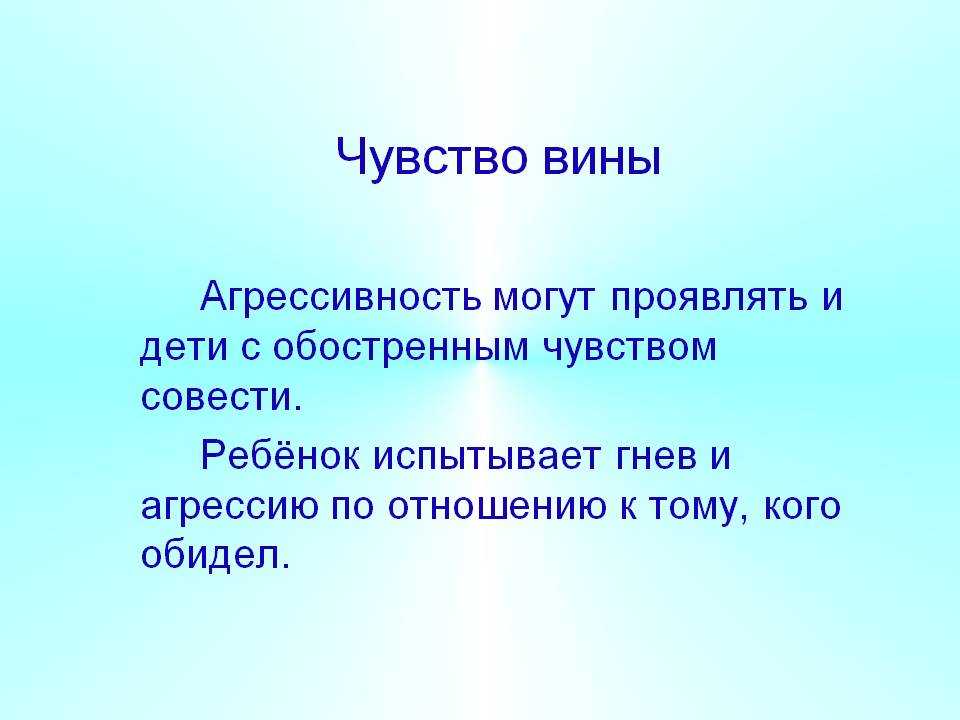 Чувство вины

Агрессивность могут проявлять и дети с обостренным чувством совести.

Ребёнок испытывает гнев и агрессию по отношению к тому, кого обидел.